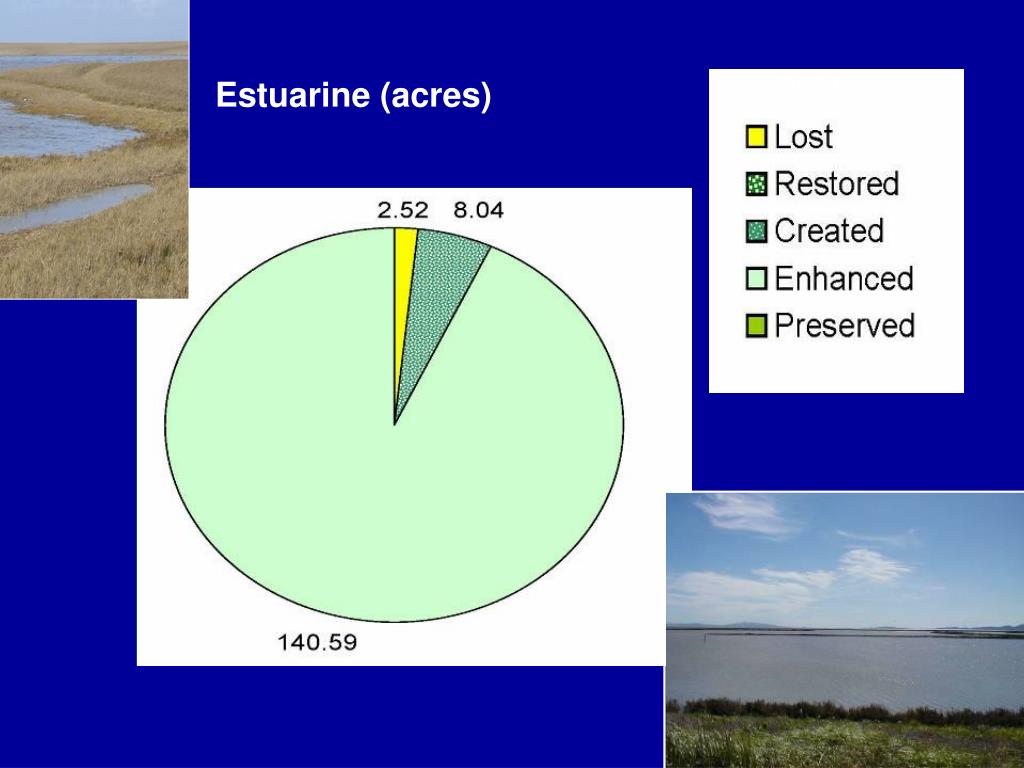 Estuarine (acres)

2.52 8.04

140.59

Lost
Restored
Created
Enhanced
Preserved